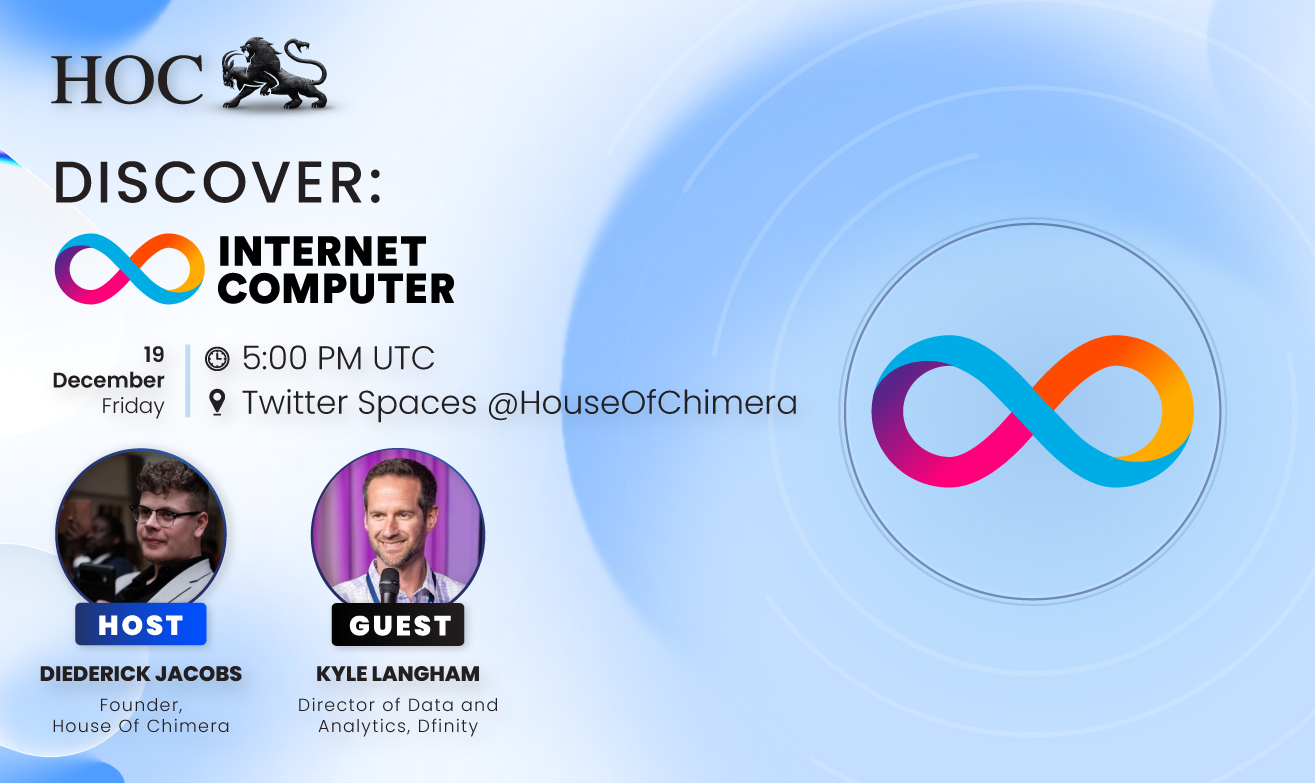 HOC

DISCOVER:

INTERNET COMPUTER

19 December Friday

5:00 PM UTC

Twitter Spaces @HouseOfChimera

HOST

DIEDERICK JACOBS

Founder, House Of Chimera

GUEST

KYLE LANGHAM

Director of Data and Analytics, Dfinity